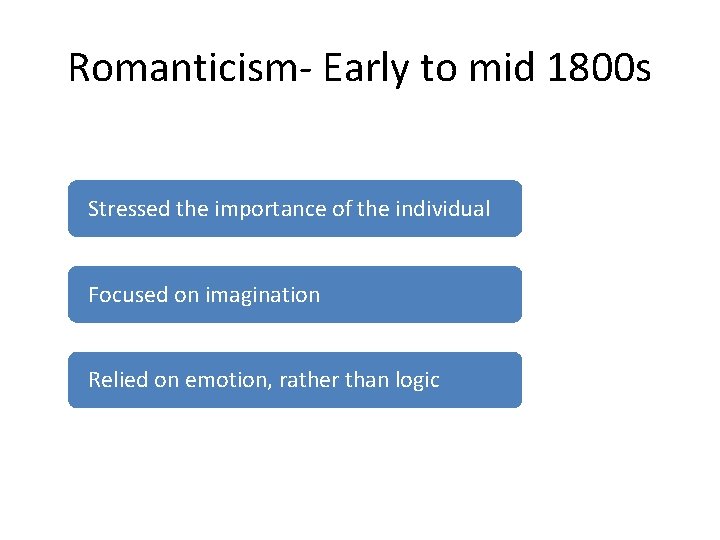 Romanticism- Early to mid 1800s

Stressed the importance of the individual

Focused on imagination

Relied on emotion, rather than logic